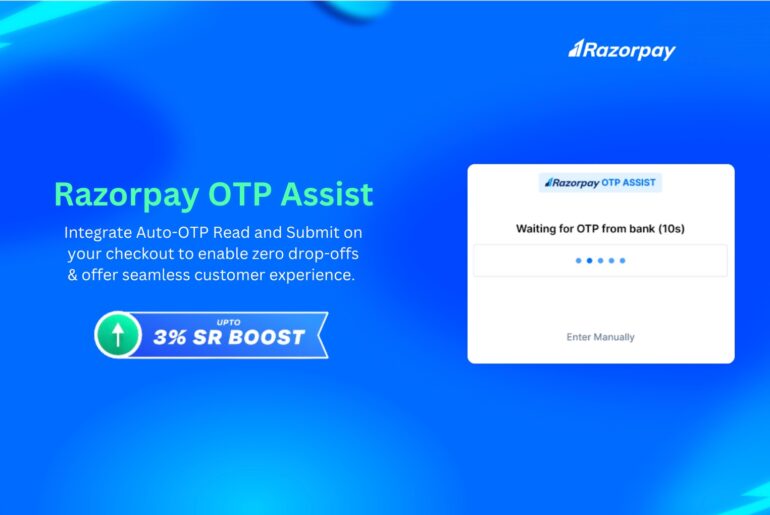 Razorpay

Razorpay OTP Assist

Integrate Auto-OTP Read and Submit on your checkout to enable zero drop-offs & offer seamless customer experience.

UPTO
3% SR BOOST

Razorpay OTP ASSIST

Waiting for OTP from bank (10s)

Enter Manually